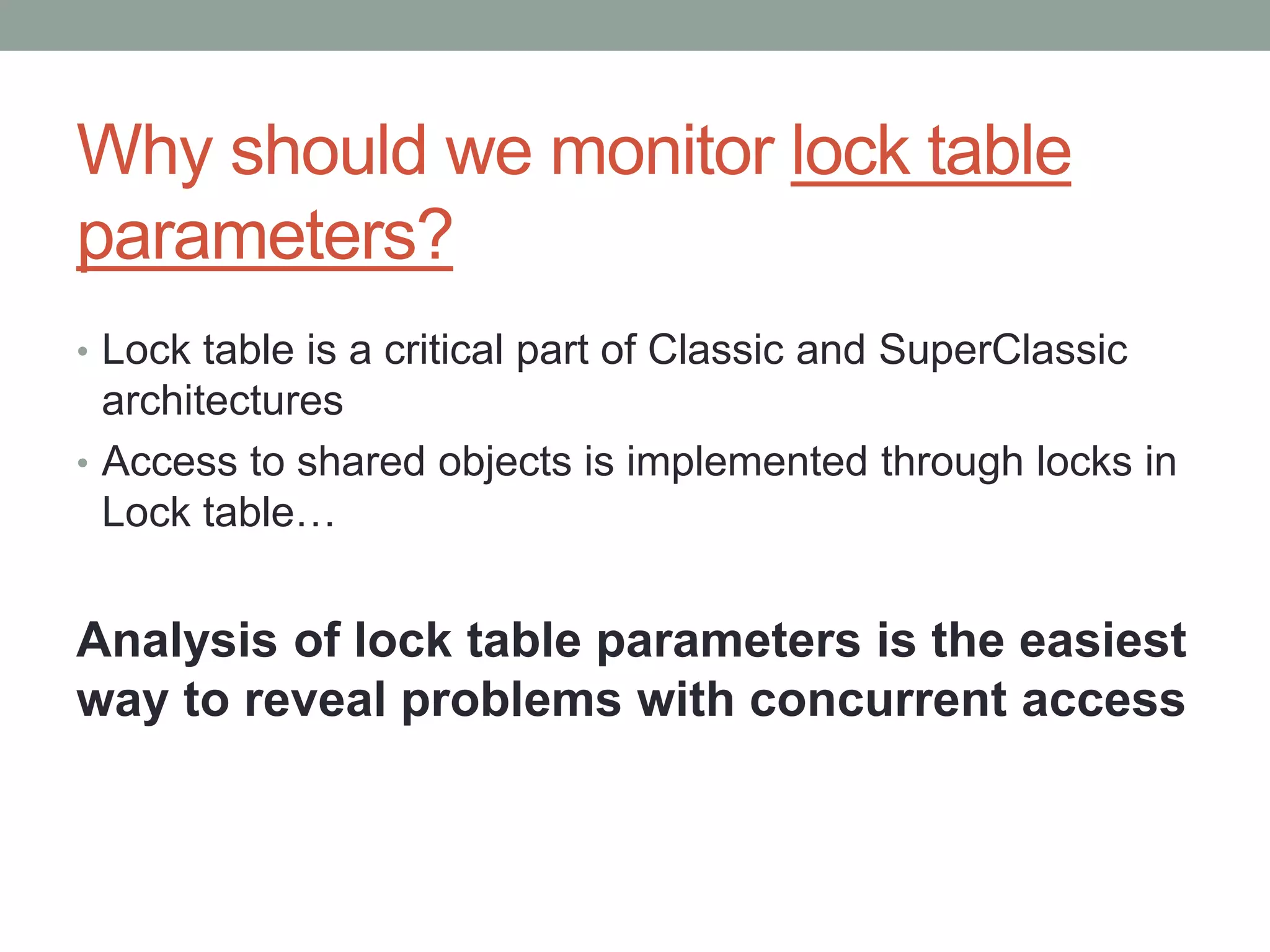 Why should we monitor lock table parameters?

• Lock table is a critical part of Classic and SuperClassic architectures
• Access to shared objects is implemented through locks in Lock table…

Analysis of lock table parameters is the easiest way to reveal problems with concurrent access